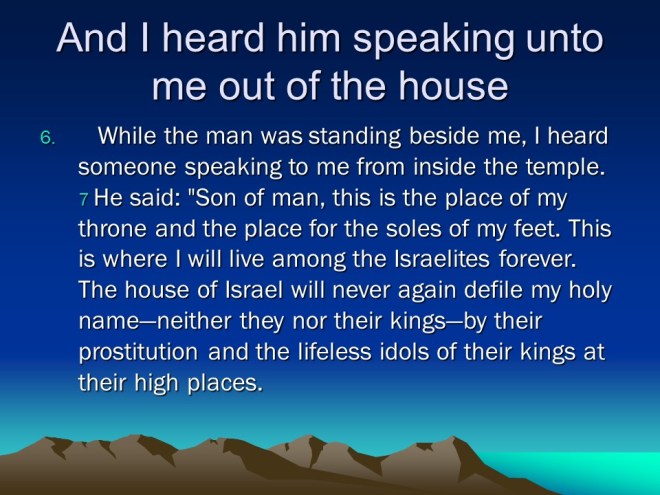 And I heard him speaking unto me out of the house

6. While the man was standing beside me, I heard someone speaking to me from inside the temple. 7 He said: "Son of man, this is the place of my throne and the place for the soles of my feet. This is where I will live among the Israelites forever. The house of Israel will never again defile my holy name—neither they nor their kings—by their prostitution and the lifeless idols of their kings at their high places.